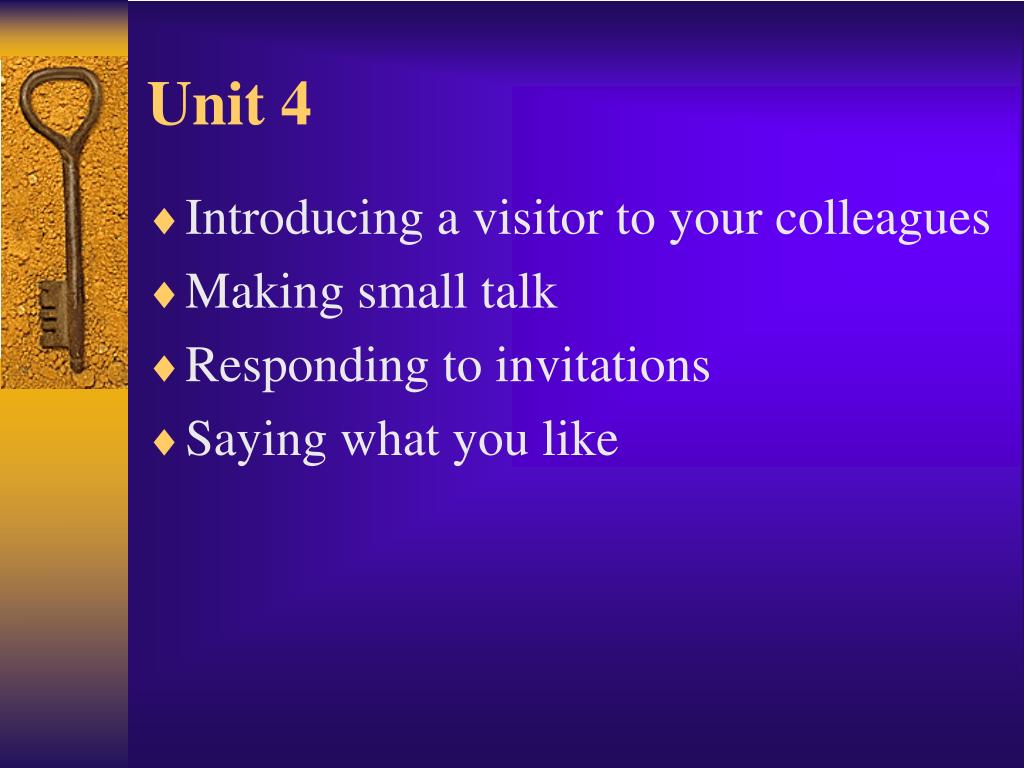 Unit 4

♦ Introducing a visitor to your colleagues
♦ Making small talk
♦ Responding to invitations
♦ Saying what you like